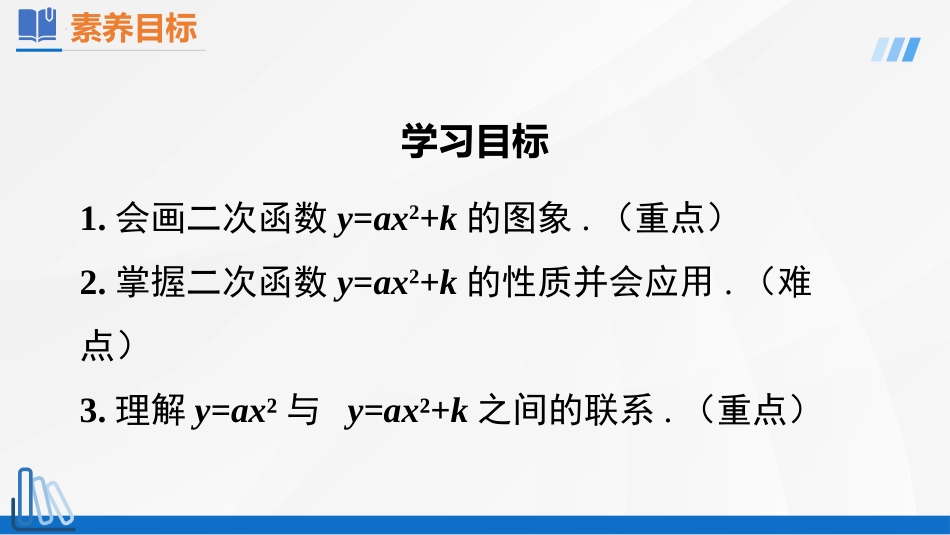 素养目标

学习目标

1. 会画二次函数 $y=ax^2+k$ 的图象．（重点）

2. 掌握二次函数 $y=ax^2+k$ 的性质并会应用．（难点）

3. 理解 $y=ax^2$ 与 $y=ax^2+k$ 之间的联系．（重点）